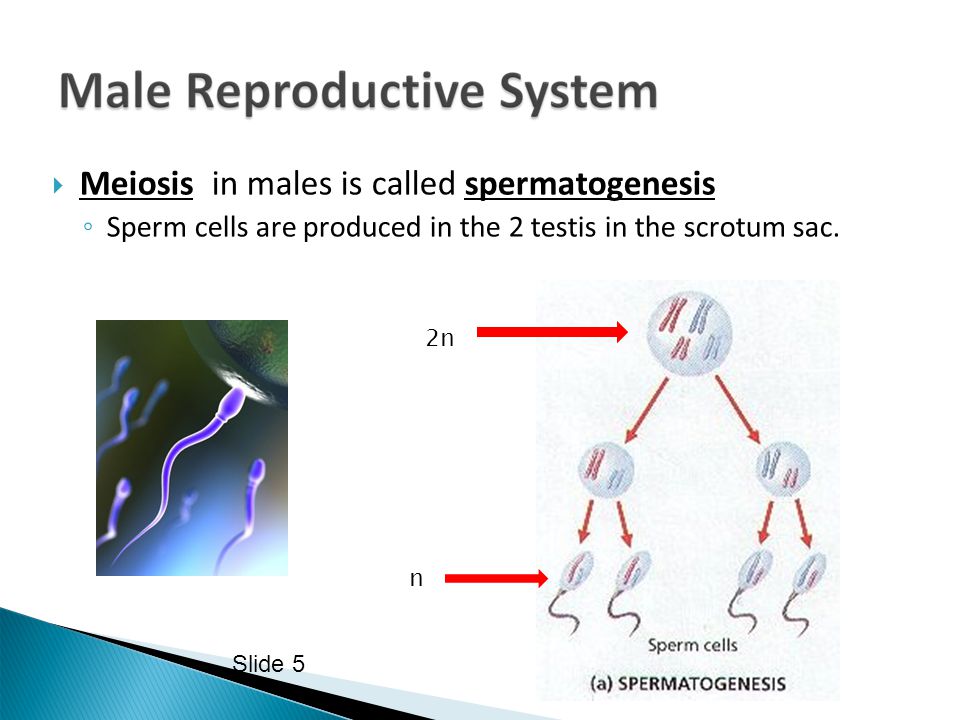 Male Reproductive System

Meiosis in males is called spermatogenesis

Sperm cells are produced in the 2 testis in the scrotum sac.

2n

n

Sperm cells

(a) SPERMATOGENESIS

Slide 5